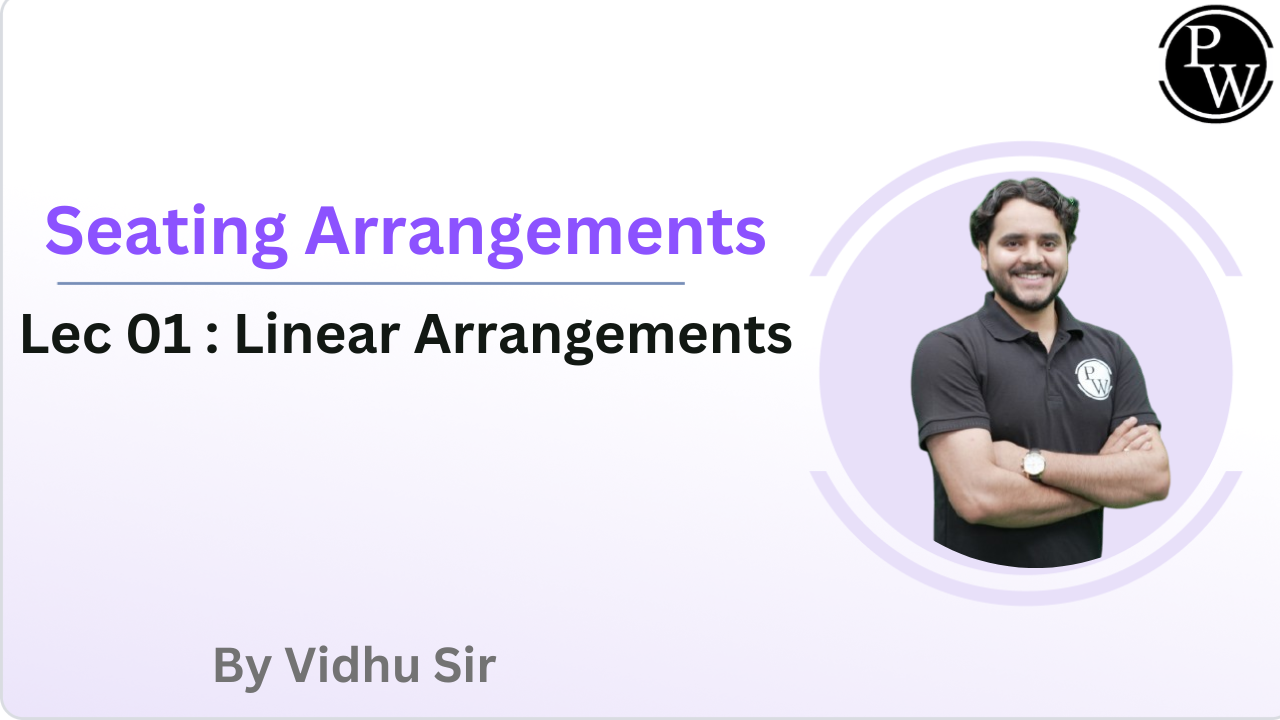 PW

Seating Arrangements

Lec 01 : Linear Arrangements

PW

By Vidhu Sir